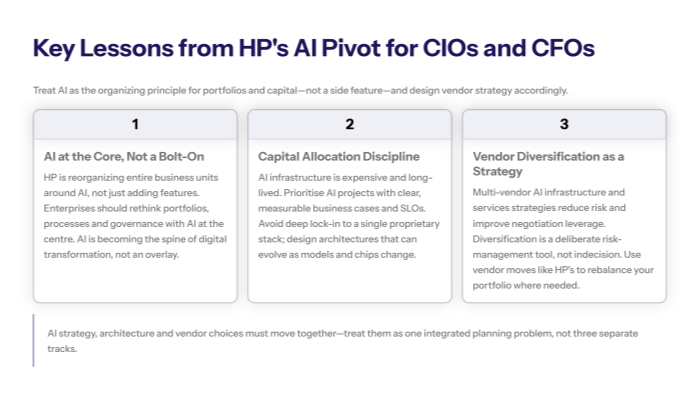 Key Lessons from HP's AI Pivot for CIOs and CFOs

Treat AI as the organizing principle for portfolios and capital—not a side feature—and design vendor strategy accordingly.

1

AI at the Core, Not a Bolt-On

HP is reorganizing entire business units around AI, not just adding features. Enterprises should rethink portfolios, processes and governance with AI at the centre. AI is becoming the spine of digital transformation, not an overlay.

2

Capital Allocation Discipline

AI infrastructure is expensive and long-lived. Prioritise AI projects with clear, measurable business cases and SLOs. Avoid deep lock-in to a single proprietary stack; design architectures that can evolve as models and chips change.

3

Vendor Diversification as a Strategy

Multi-vendor AI infrastructure and services strategies reduce risk and improve negotiation leverage. Diversification is a deliberate risk-management tool, not indecision. Use vendor moves like HP's to rebalance your portfolio where needed.

AI strategy, architecture and vendor choices must move together—treat them as one integrated planning problem, not three separate tracks.